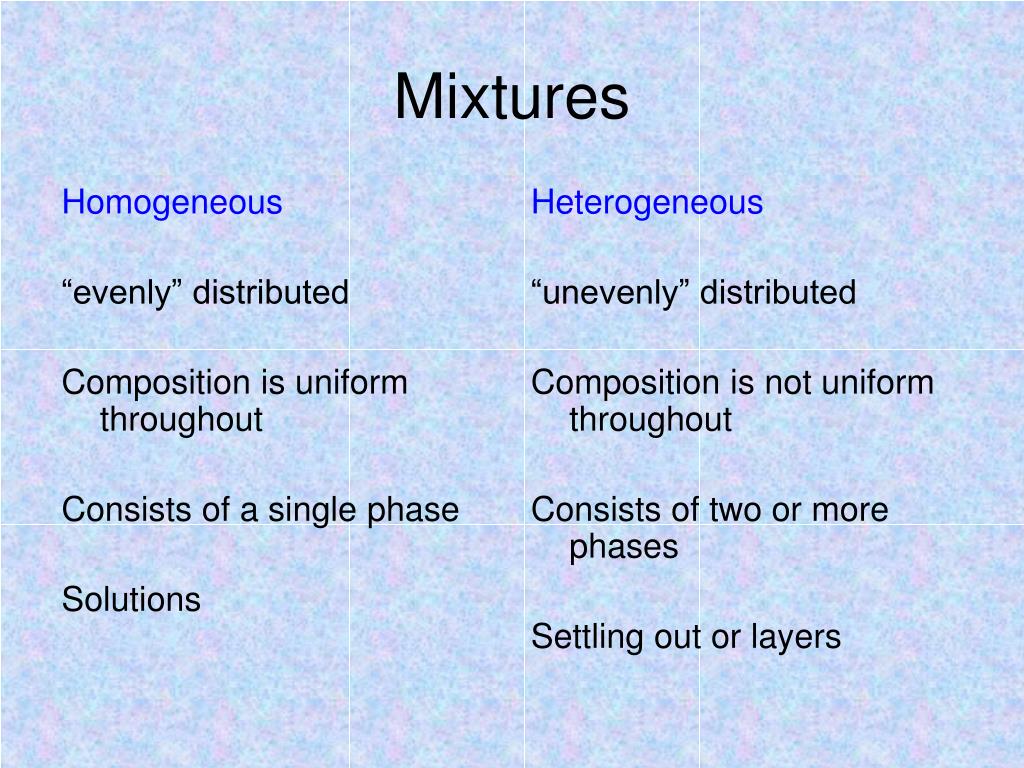 Mixtures

Homogeneous

“evenly” distributed

Composition is uniform throughout

Consists of a single phase

Solutions

Heterogeneous

“unevenly” distributed

Composition is not uniform throughout

Consists of two or more phases

Settling out or layers